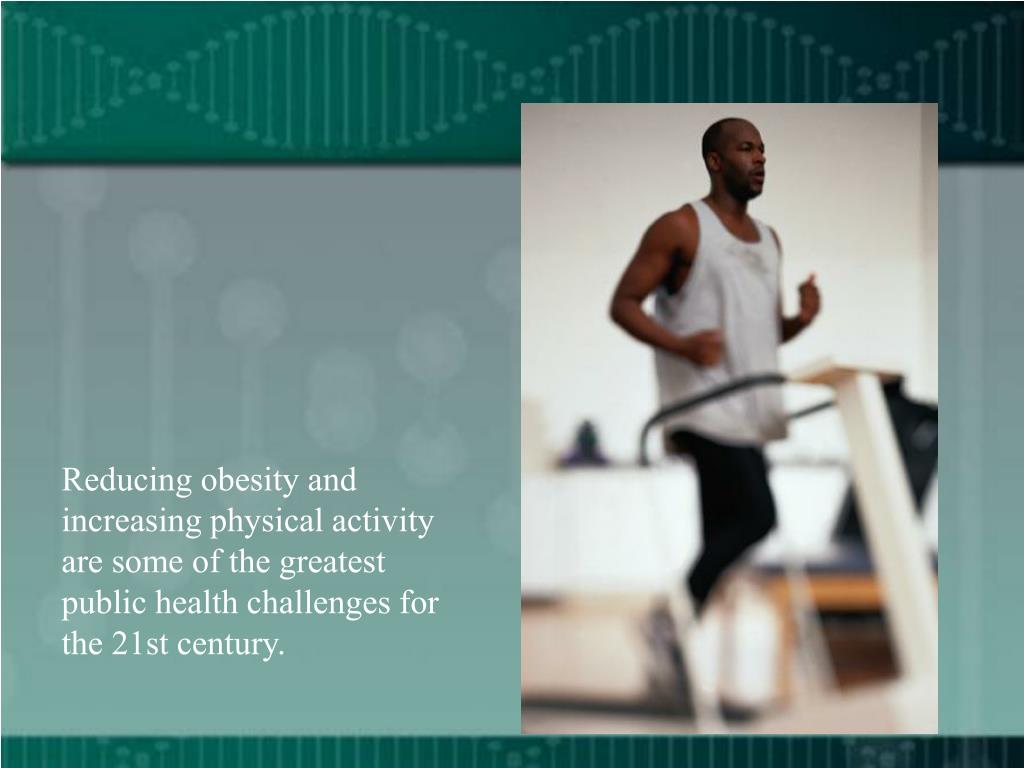 Reducing obesity and increasing physical activity are some of the greatest public health challenges for the 21st century.